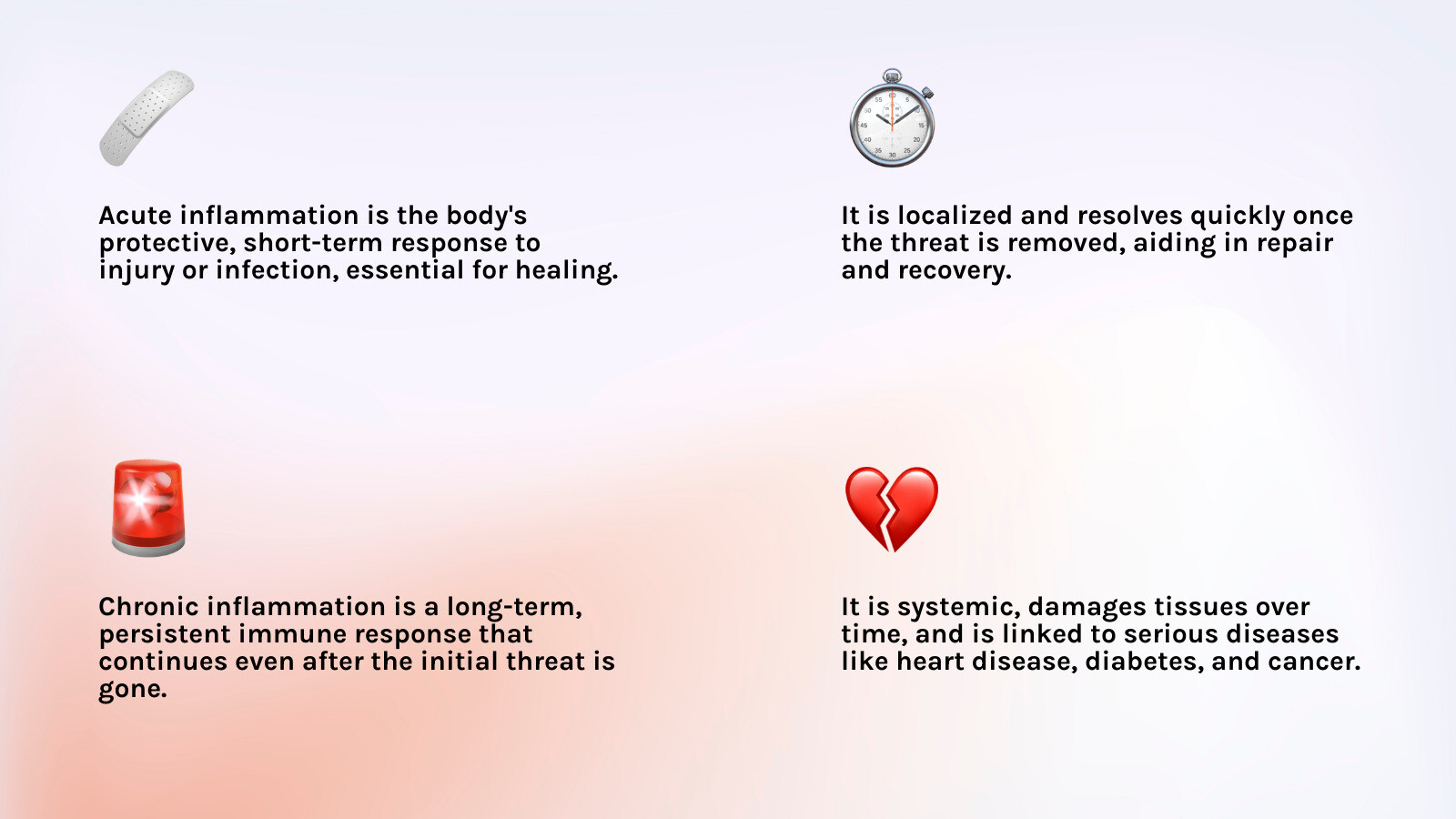 Acute inflammation is the body's protective, short-term response to injury or infection, essential for healing.

It is localized and resolves quickly once the threat is removed, aiding in repair and recovery.

Chronic inflammation is a long-term, persistent immune response that continues even after the initial threat is gone.

It is systemic, damages tissues over time, and is linked to serious diseases like heart disease, diabetes, and cancer.